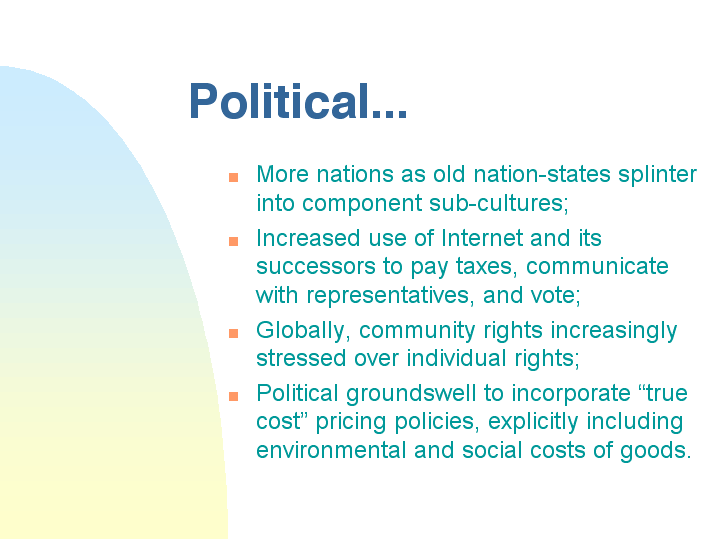 Political...

- More nations as old nation-states splinter into component sub-cultures;
- Increased use of Internet and its successors to pay taxes, communicate with representatives, and vote;
- Globally, community rights increasingly stressed over individual rights;
- Political groundswell to incorporate “true cost” pricing policies, explicitly including environmental and social costs of goods.